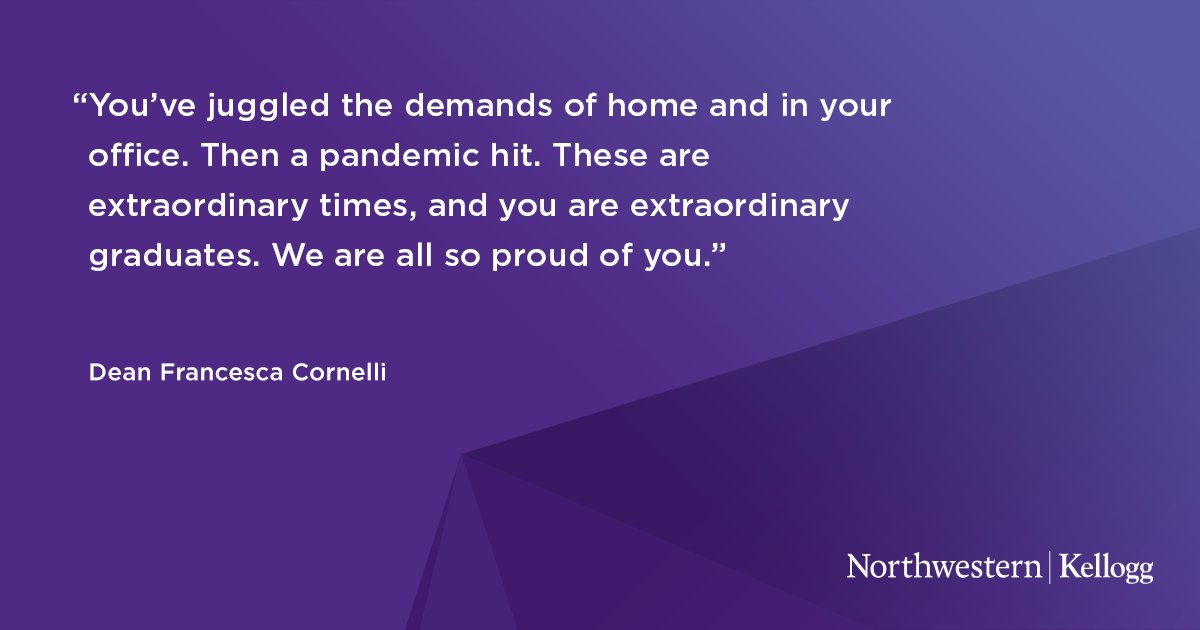 “You’ve juggled the demands of home and in your office. Then a pandemic hit. These are extraordinary times, and you are extraordinary graduates. We are all so proud of you.”

Dean Francesca Cornelli

Northwestern | Kellogg